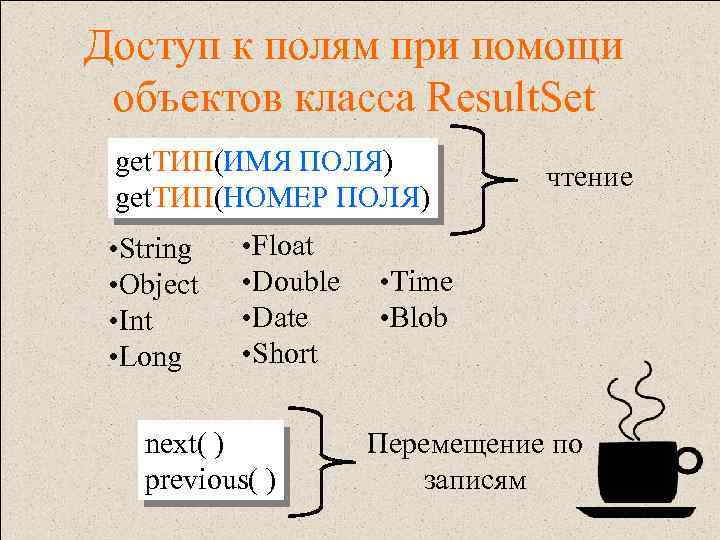 Доступ к полям при помощи объектов класса ResultSet

getТИП(ИМЯ ПОЛЯ)
getТИП(НОМЕР ПОЛЯ)

чтение

•String
•Object
•Int
•Long

•Float
•Double
•Date
•Short

•Time
•Blob

next( )
previous( )

Перемещение по записям